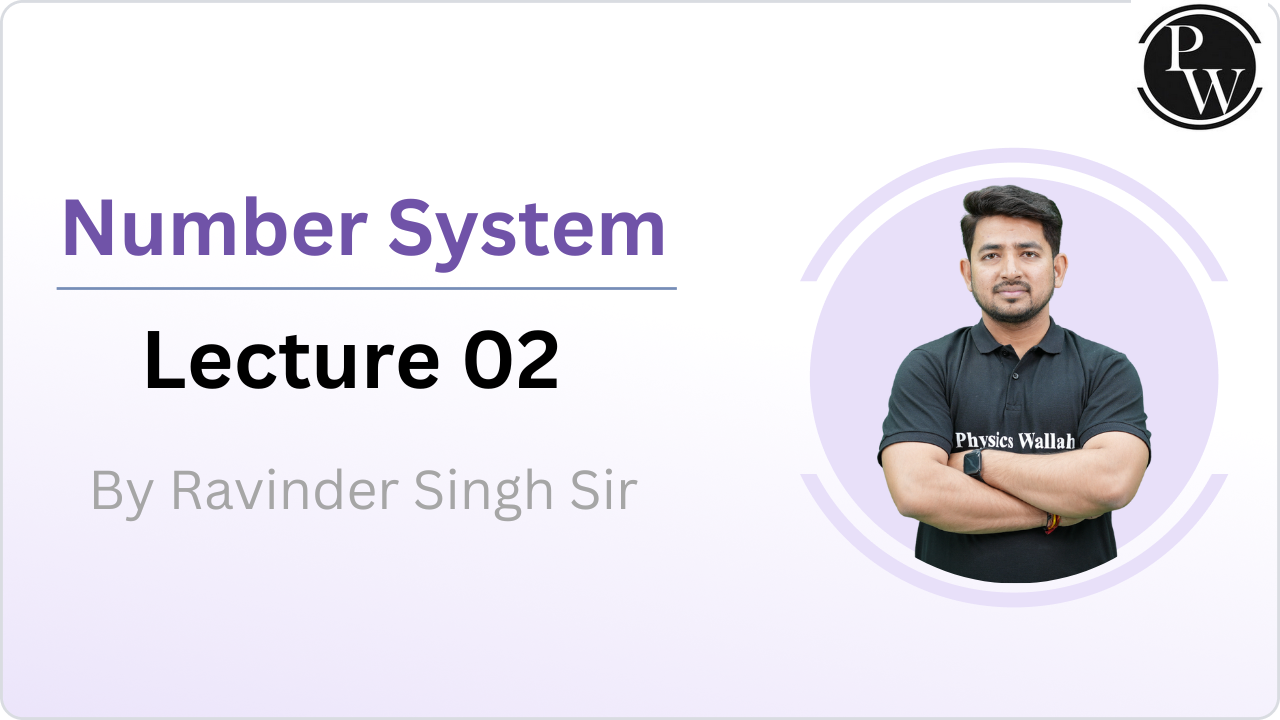 PW

Number System

Lecture 02

By Ravinder Singh Sir

Physics Wallah